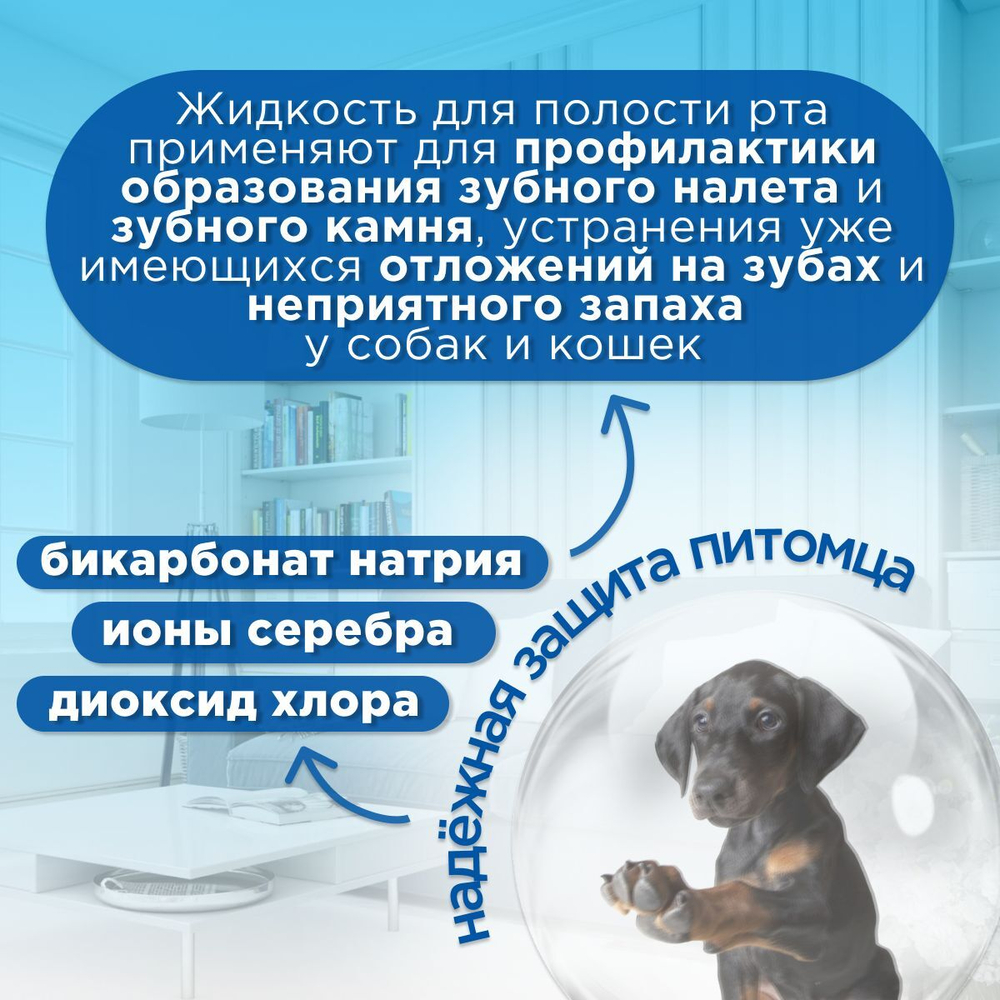 Жидкость для полости рта применяют для профилактики образования зубного налета и зубного камня, устранения уже имеющихся отложений на зубах и неприятного запаха у собак и кошек

бикарбонат натрия

ионы серебра

диоксид хлора

надёжная защита питомца